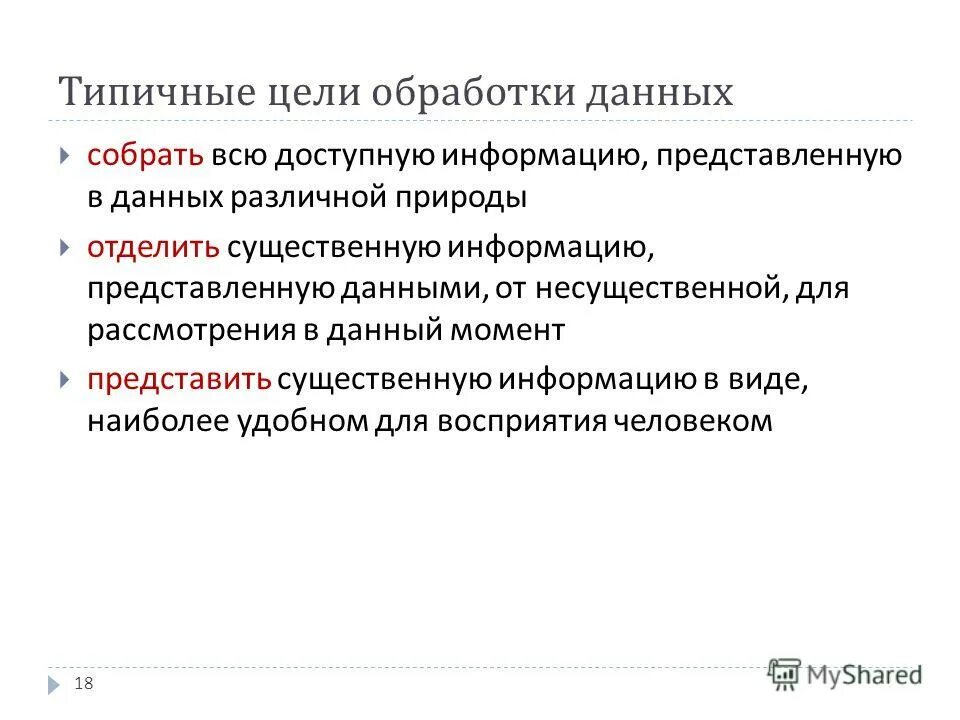 Типичные цели обработки данных

собрать всю доступную информацию, представленную в данных различной природы

отделить существенную информацию, представленную данными, от несущественной, для рассмотрения в данный момент

представить существенную информацию в виде, наиболее удобном для восприятия человеком

18

MyShared